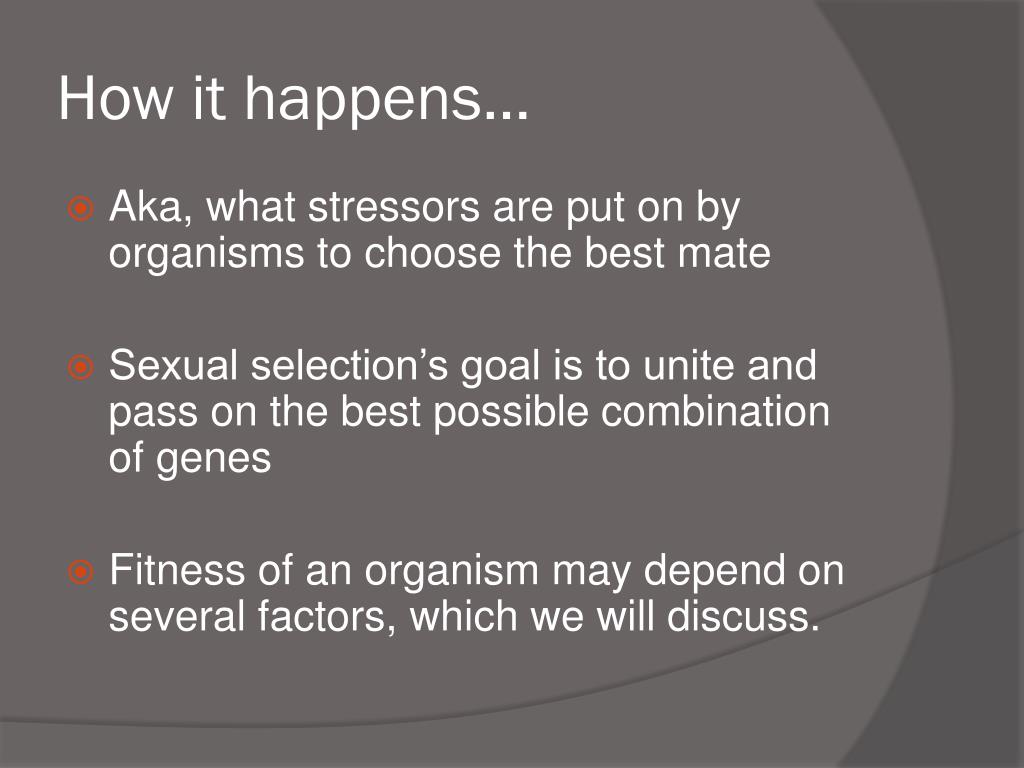 How it happens…

Aka, what stressors are put on by organisms to choose the best mate

Sexual selection’s goal is to unite and pass on the best possible combination of genes

Fitness of an organism may depend on several factors, which we will discuss.